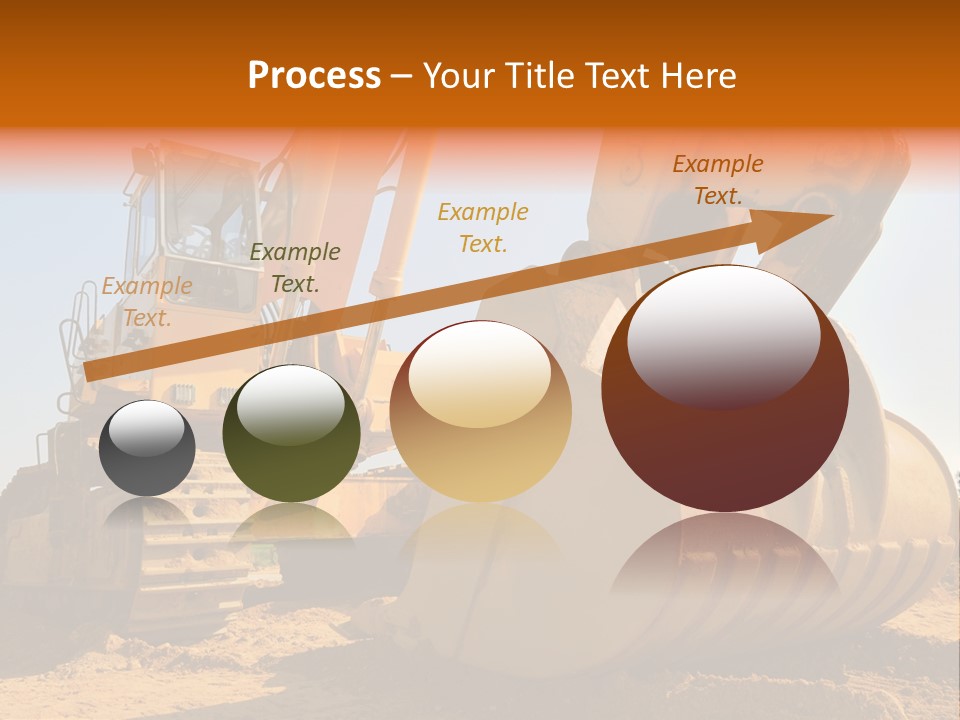 Process – Your Title Text Here

Example Text.

Example Text.

Example Text.

Example Text.